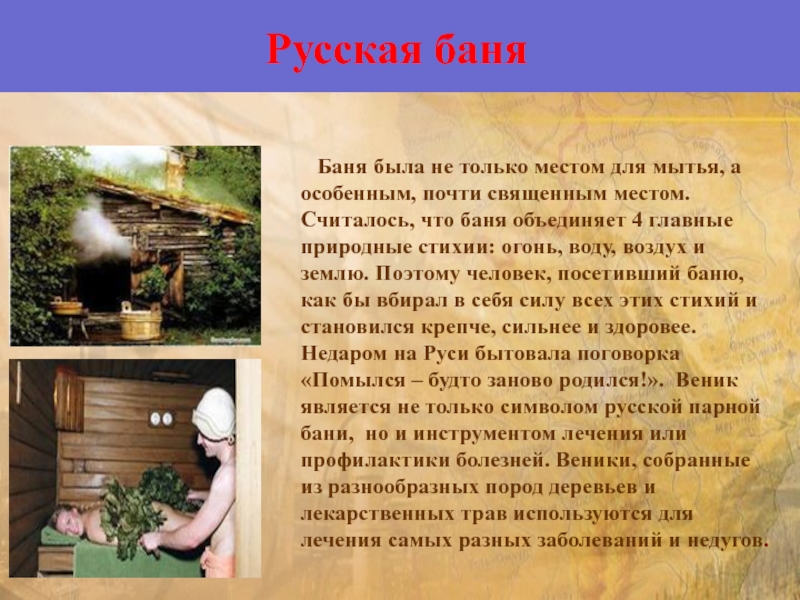 Русская баня

Баня была не только местом для мытья, а особенным, почти священным местом. Считалось, что баня объединяет 4 главные природные стихии: огонь, воду, воздух и землю. Поэтому человек, посетивший баню, как бы вбирал в себя силу всех этих стихий и становился крепче, сильнее и здоровее. Недаром на Руси бытовала поговорка «Помылся – будто заново родился!». Веник является не только символом русской парной бани, но и инструментом лечения или профилактики болезней. Веники, собранные из разнообразных пород деревьев и лекарственных трав используются для лечения самых разных заболеваний и недугов.